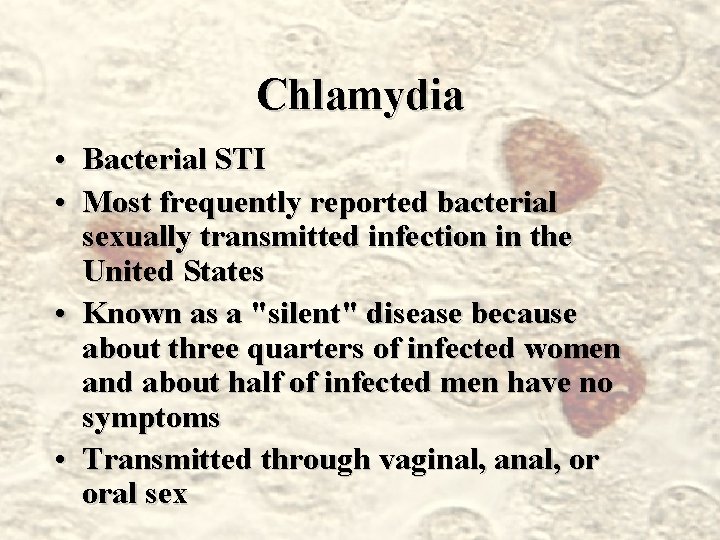 Chlamydia

• Bacterial STI
• Most frequently reported bacterial sexually transmitted infection in the United States
• Known as a "silent" disease because about three quarters of infected women and about half of infected men have no symptoms
• Transmitted through vaginal, anal, or oral sex